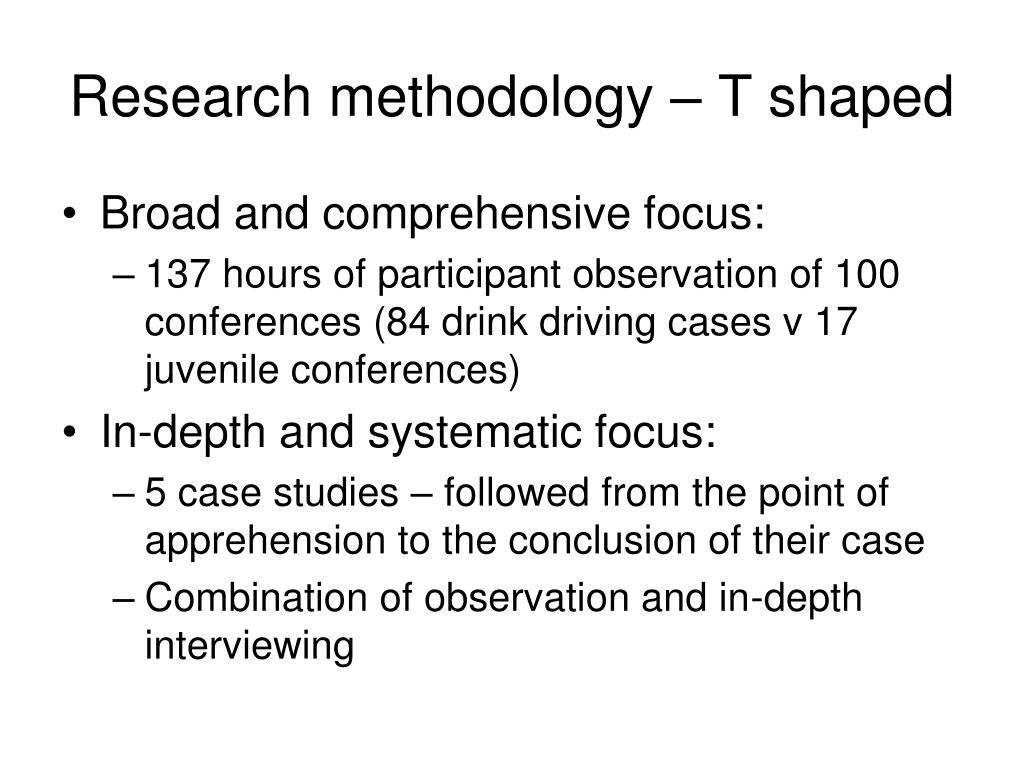 Research methodology – T shaped

• Broad and comprehensive focus:
– 137 hours of participant observation of 100 conferences (84 drink driving cases v 17 juvenile conferences)
• In-depth and systematic focus:
– 5 case studies – followed from the point of apprehension to the conclusion of their case
– Combination of observation and in-depth interviewing